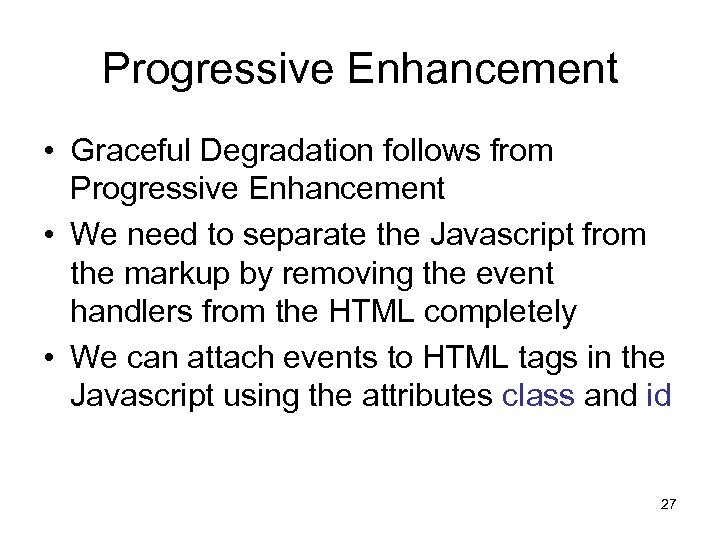 Progressive Enhancement

• Graceful Degradation follows from Progressive Enhancement

• We need to separate the Javascript from the markup by removing the event handlers from the HTML completely

• We can attach events to HTML tags in the Javascript using the attributes class and id

27